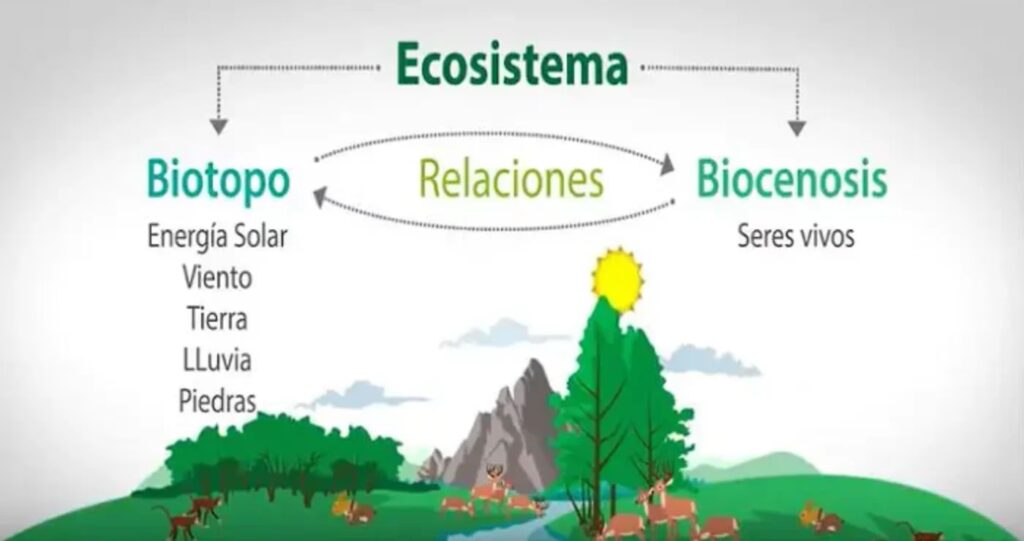 Ecosistema

Biotopo

Relaciones

Biocenosis

Energía Solar
Viento
Tierra
LLuvia
Piedras

Seres vivos